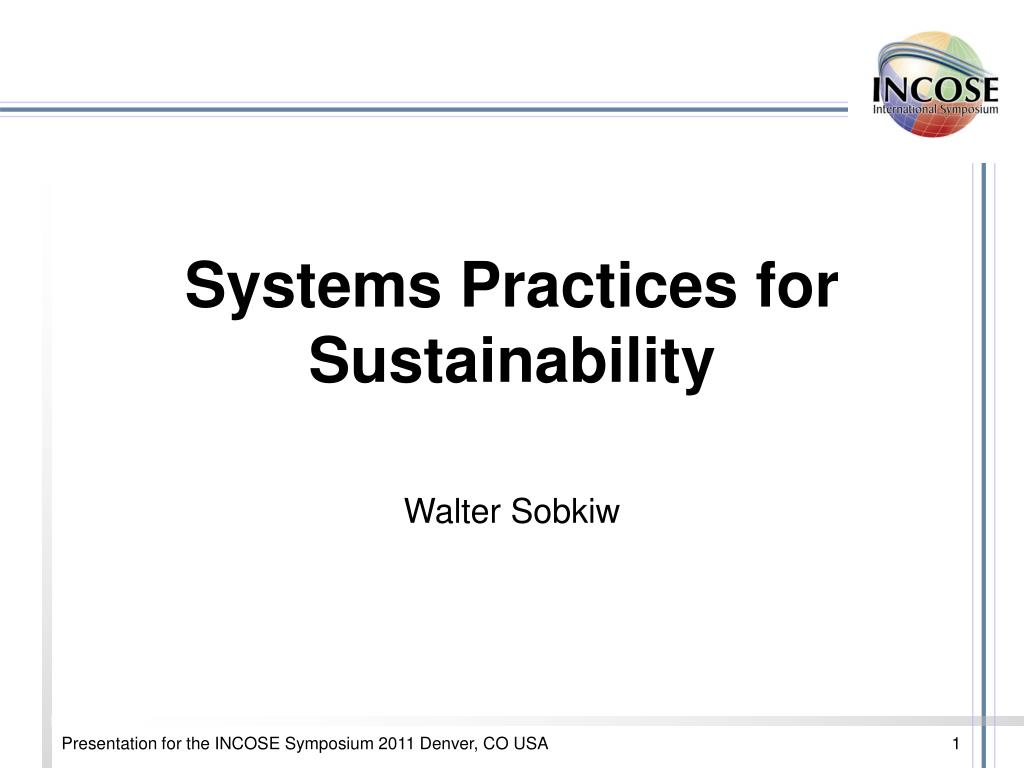 INCOSE
International Symposium

Systems Practices for Sustainability

Walter Sobkiw

Presentation for the INCOSE Symposium 2011 Denver, CO USA

1